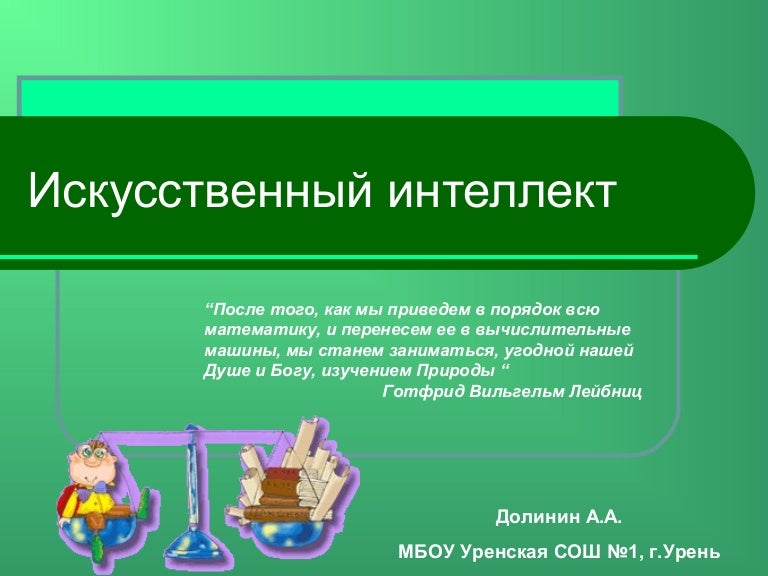 Искусственный интеллект

“После того, как мы приведем в порядок всю математику, и перенесем ее в вычислительные машины, мы станем заниматься, угодной нашей Душе и Богу, изучением Природы “
Готфрид Вильгельм Лейбниц

Долинин А.А.
МБОУ Уренская СОШ №1, г.Урень